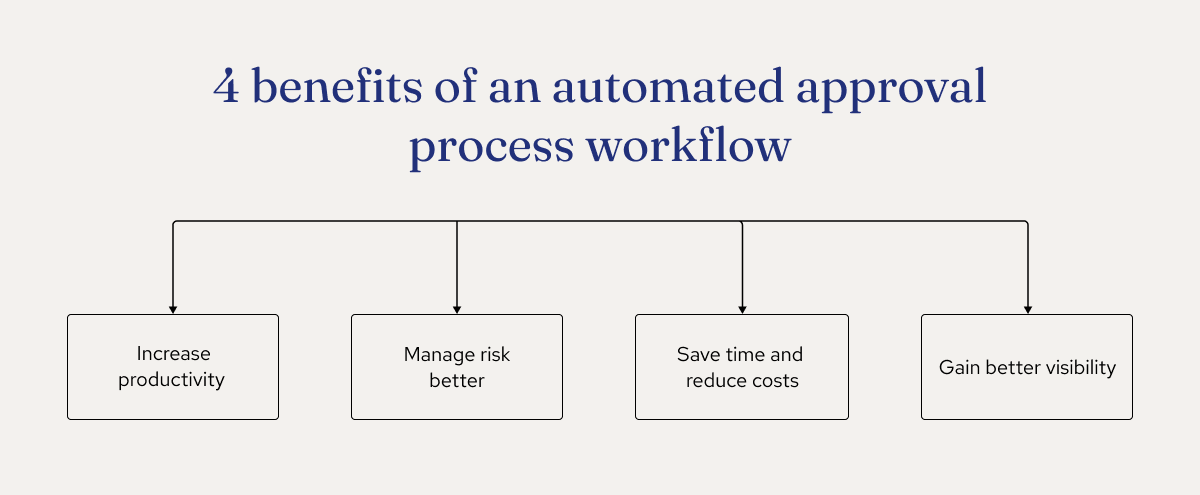 4 benefits of an automated approval process workflow

Increase productivity

Manage risk better

Save time and reduce costs

Gain better visibility